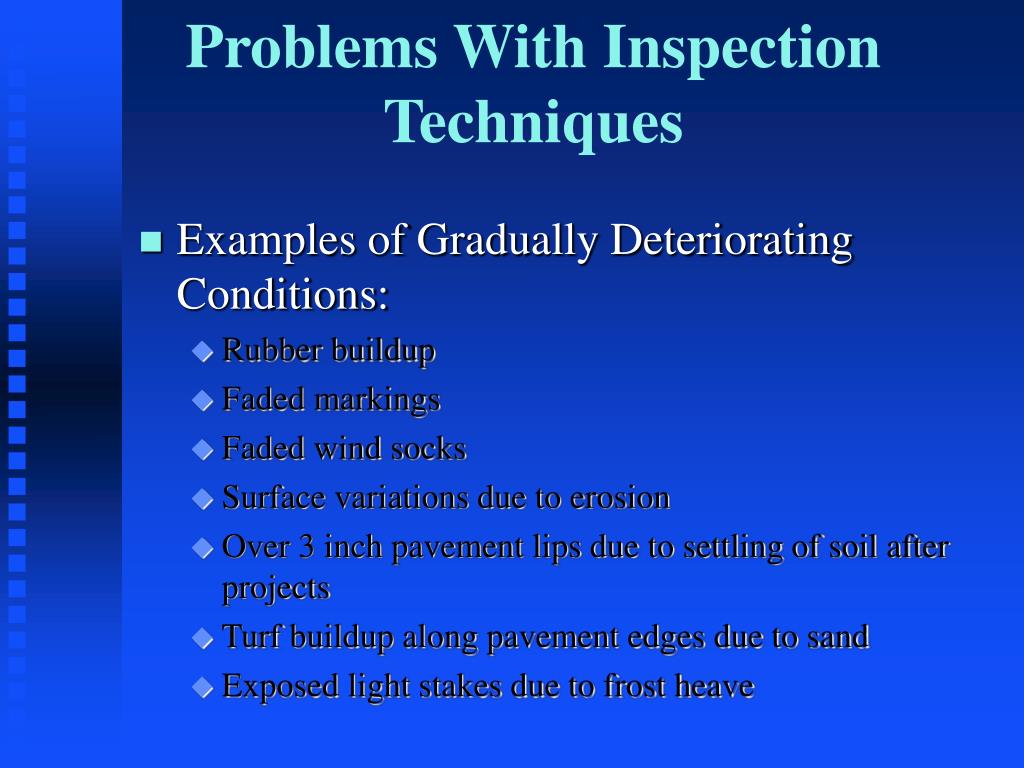 Problems With Inspection Techniques

Examples of Gradually Deteriorating Conditions:
Rubber buildup
Faded markings
Faded wind socks
Surface variations due to erosion
Over 3 inch pavement lips due to settling of soil after projects
Turf buildup along pavement edges due to sand
Exposed light stakes due to frost heave